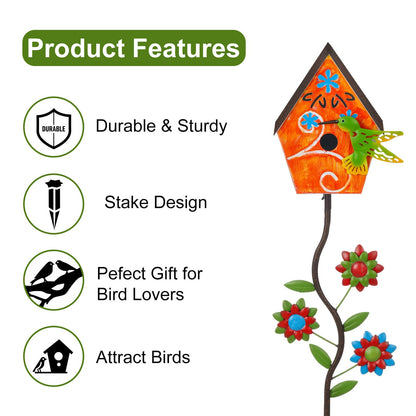 Product Features

DURABLE

Durable & Sturdy

Stake Design

Pefect Gift for Bird Lovers

Attract Birds